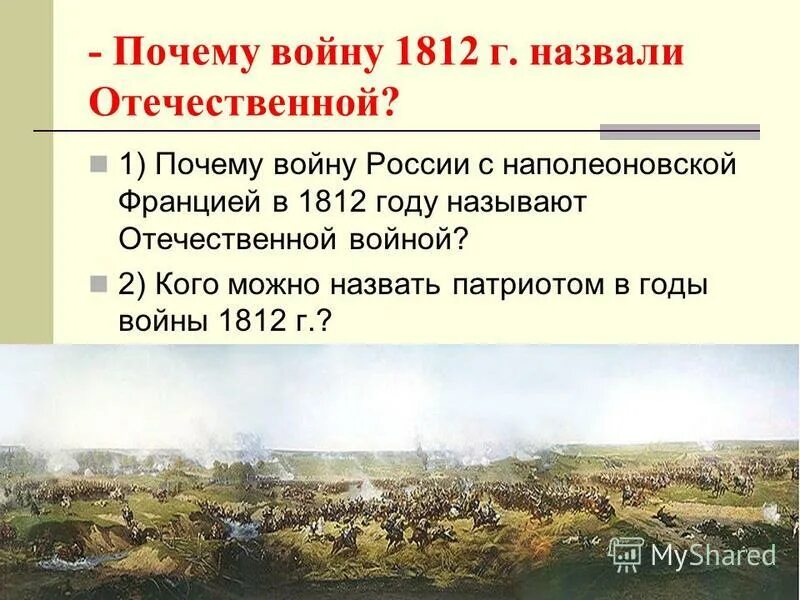 - Почему войну 1812 г. назвали Отечественной?

1) Почему войну России с наполеоновской Францией в 1812 году называют Отечественной войной?

2) Кого можно назвать патриотом в годы войны 1812 г.?

MyShared